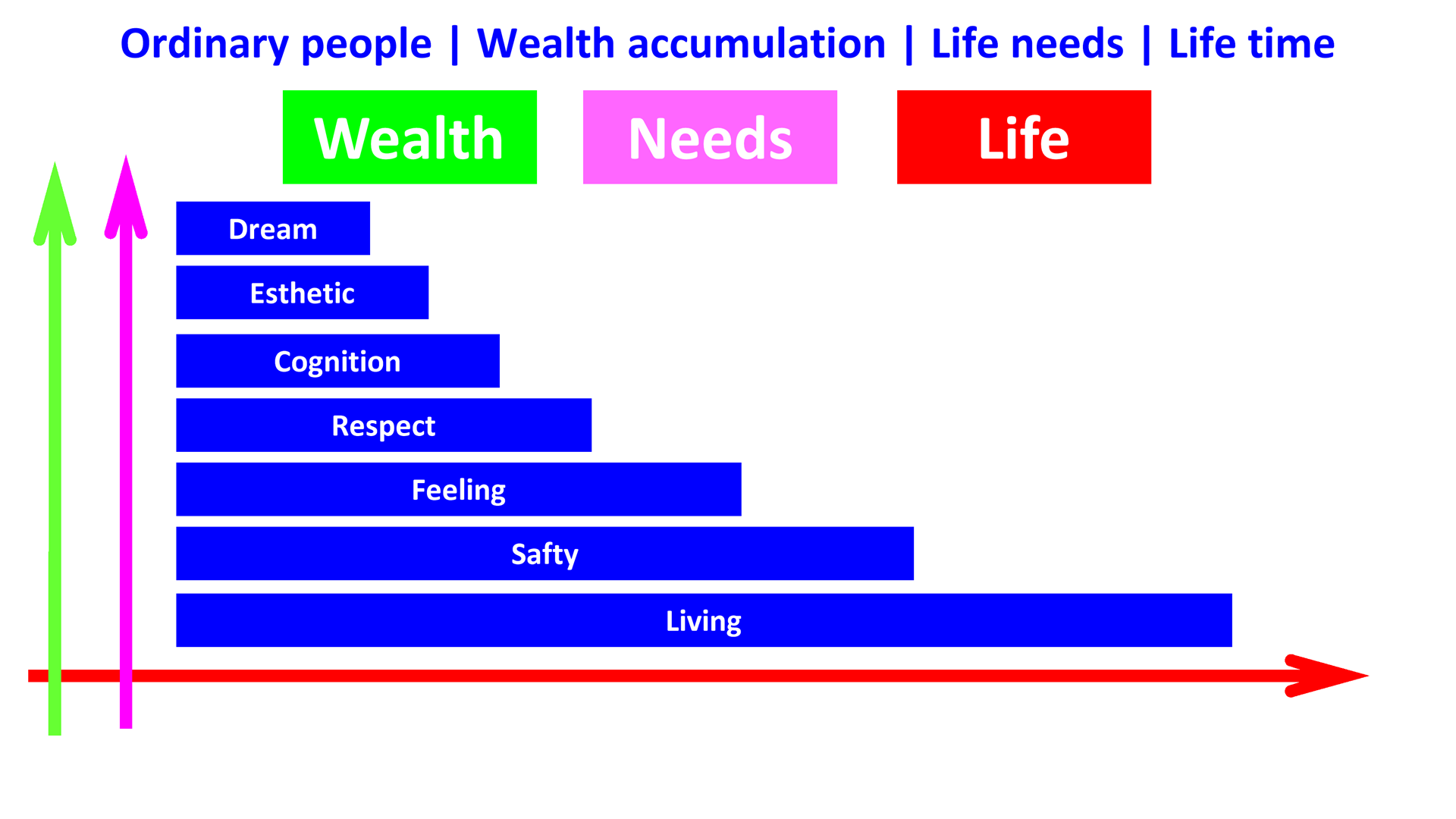 Ordinary people | Wealth accumulation | Life needs | Life time

Wealth

Needs

Life

Dream

Esthetic

Cognition

Respect

Feeling

Safty

Living